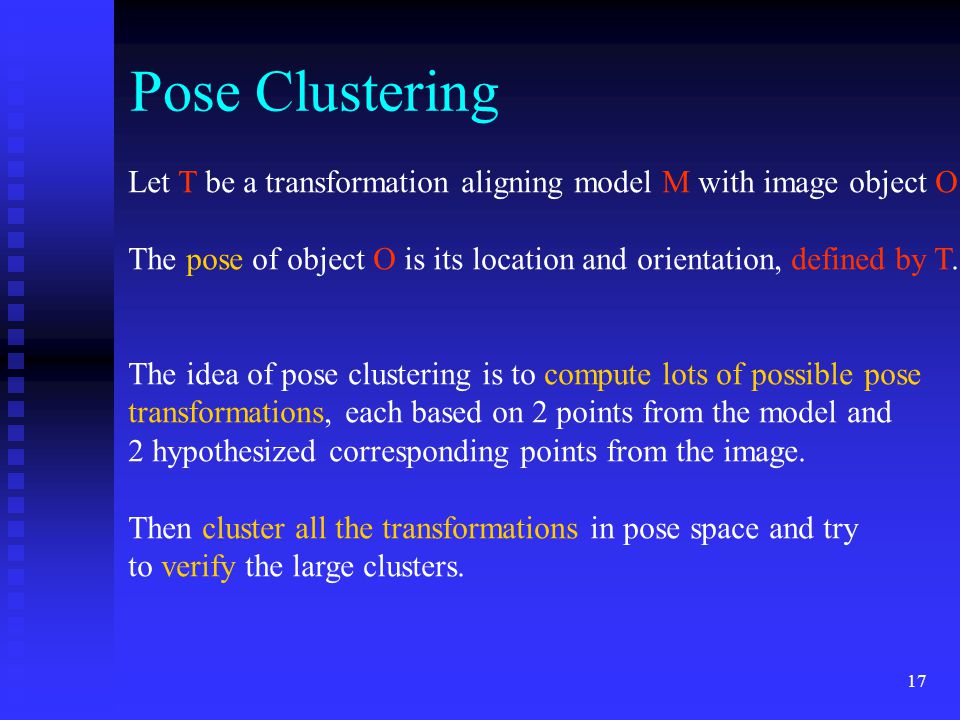 Pose Clustering

Let T be a transformation aligning model M with image object O

The pose of object O is its location and orientation, defined by T.

The idea of pose clustering is to compute lots of possible pose transformations, each based on 2 points from the model and 2 hypothesized corresponding points from the image.

Then cluster all the transformations in pose space and try to verify the large clusters.

17